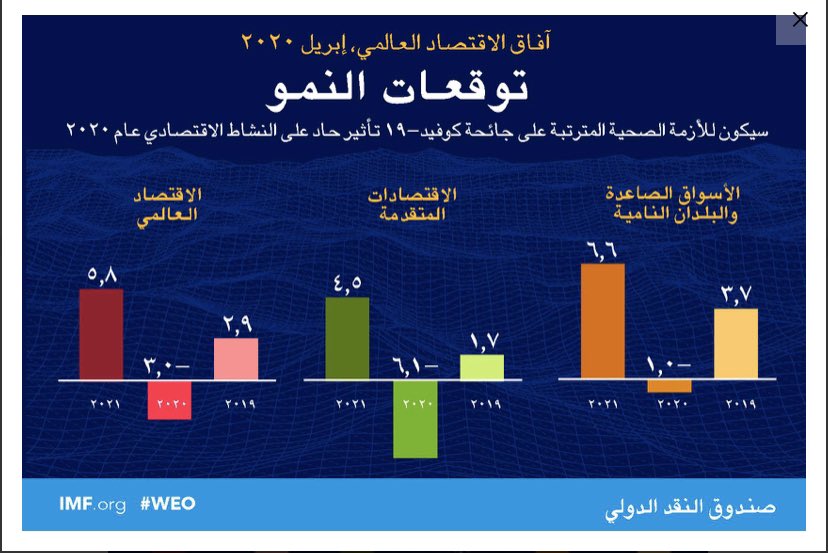 آفاق الاقتصاد العالمي، إبريل ٢٠٢٠

توقعات النمو

سيكون للأزمة الصحية المترتبة على جائحة كوفيد-١٩ تأثير حاد على النشاط الاقتصادي عام ٢٠٢٠

الأسواق الصاعدة والبلدان النامية

٣,٧
١,٠-
٦,٦

٢٠١٩ ٢٠٢٠ ٢٠٢١

الاقتصادات المتقدمة

١,٧
٦,١-
٤,٥

٢٠١٩ ٢٠٢٠ ٢٠٢١

الاقتصاد العالمي

٢,٩
٣,٠-
٥,٨

٢٠١٩ ٢٠٢٠ ٢٠٢١

صندوق النقد الدولي

IMF.org #WEO